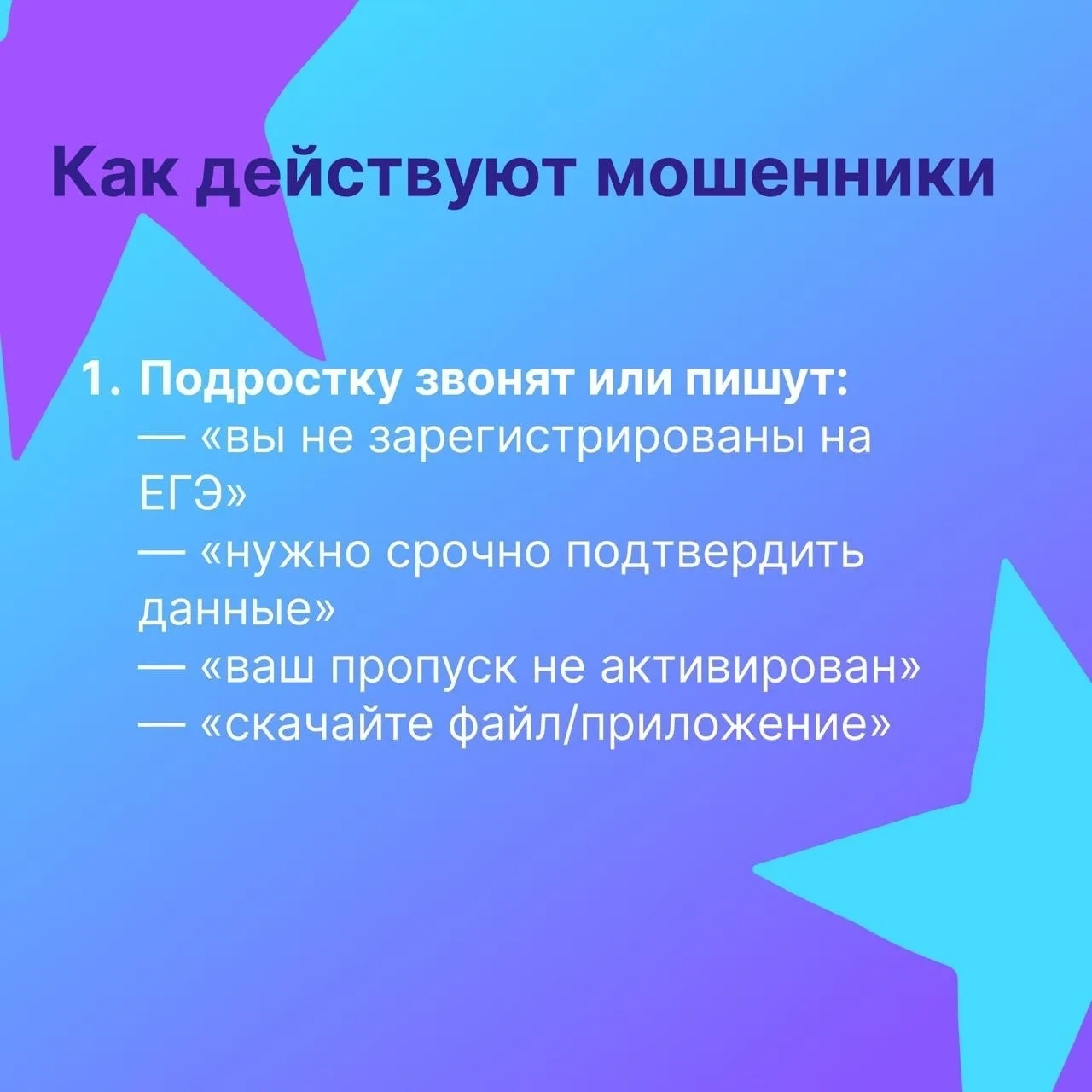 Как действуют мошенники

1. Подростку звонят или пишут:
— «вы не зарегистрированы на ЕГЭ»
— «нужно срочно подтвердить данные»
— «ваш пропуск не активирован»
— «скачайте файл/приложение»